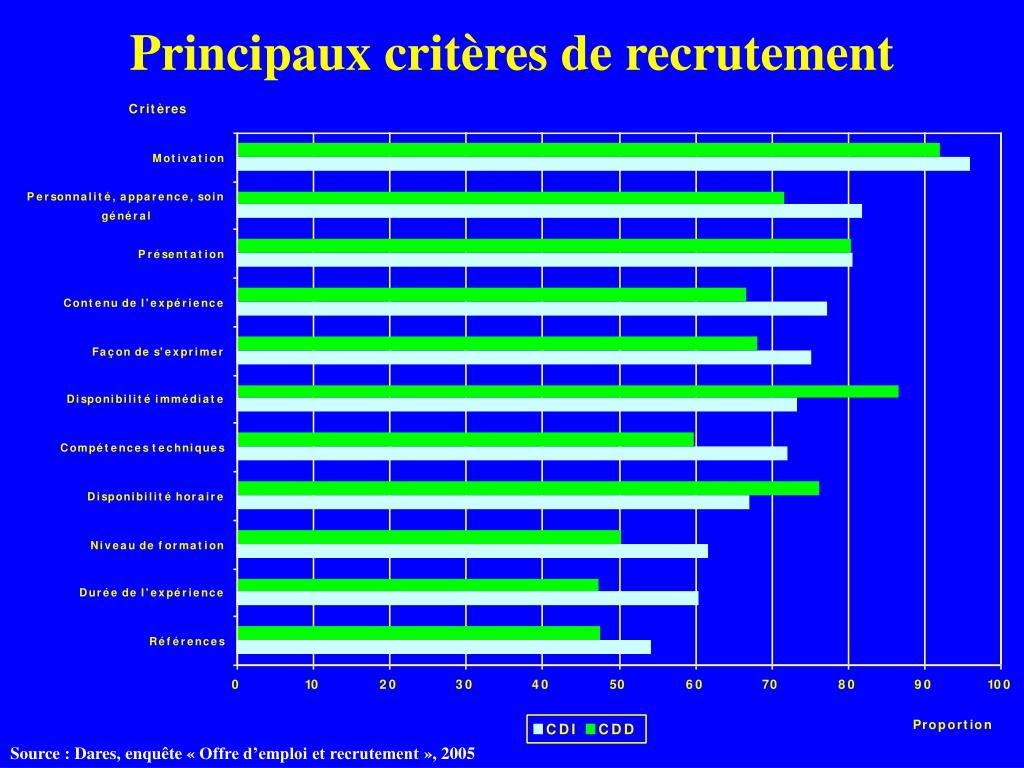 Principaux critères de recrutement

Critères

Motivation

Personnalité, apparence, soin général

Présentation

Contenu de l'expérience

Façon de s'exprimer

Disponibilité immédiate

Compétences techniques

Disponibilité horaire

Niveau de formation

Durée de l'expérience

Références

0 10 20 30 40 50 60 70 80 90 100

Proportion

CDI CDD

Source : Dares, enquête « Offre d'emploi et recrutement », 2005